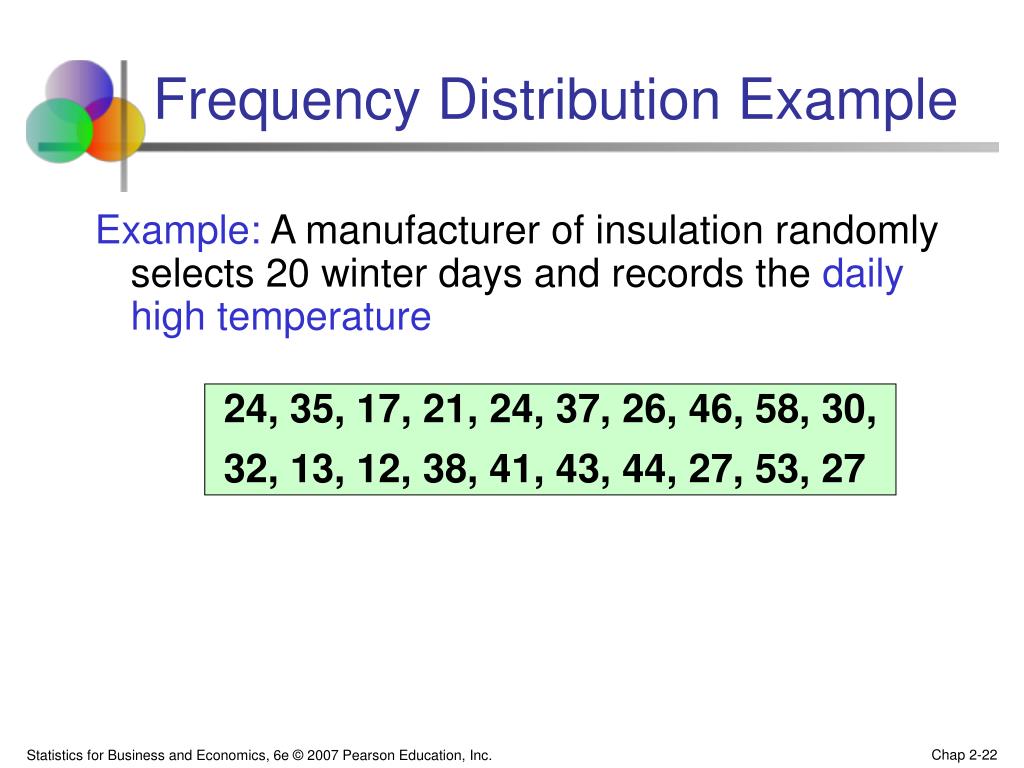 Frequency Distribution Example

Example: A manufacturer of insulation randomly selects 20 winter days and records the daily high temperature

24, 35, 17, 21, 24, 37, 26, 46, 58, 30,
32, 13, 12, 38, 41, 43, 44, 27, 53, 27

Statistics for Business and Economics, 6e © 2007 Pearson Education, Inc.

Chap 2-22